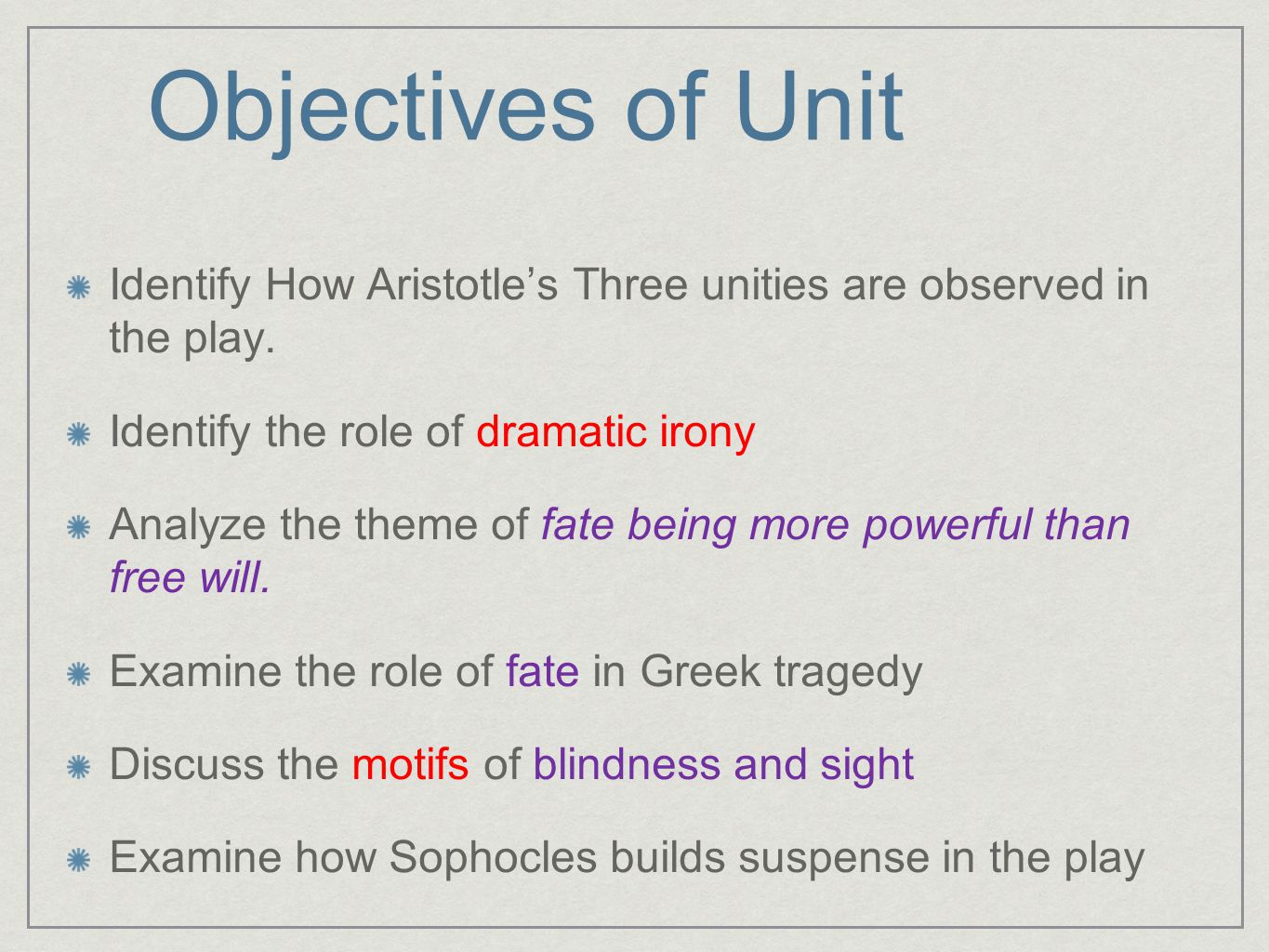 Objectives of Unit

Identify How Aristotle’s Three unities are observed in the play.

Identify the role of dramatic irony

Analyze the theme of fate being more powerful than free will.

Examine the role of fate in Greek tragedy

Discuss the motifs of blindness and sight

Examine how Sophocles builds suspense in the play